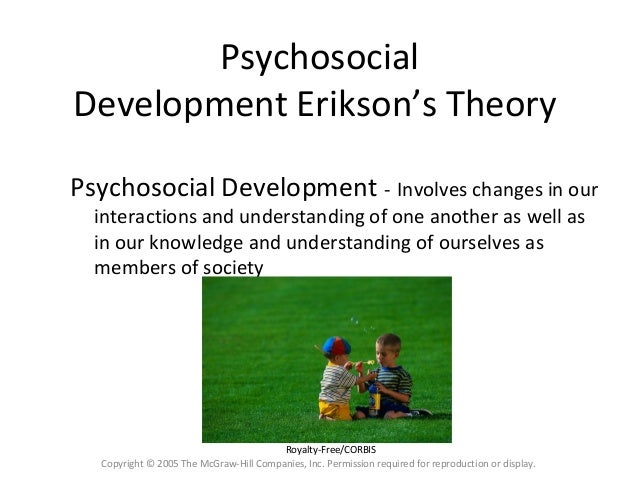 Psychosocial
Development Erikson's Theory

Psychosocial Development - Involves changes in our interactions and understanding of one another as well as in our knowledge and understanding of ourselves as members of society

Royalty-Free/CORBIS

Copyright © 2005 The McGraw-Hill Companies, Inc. Permission required for reproduction or display.